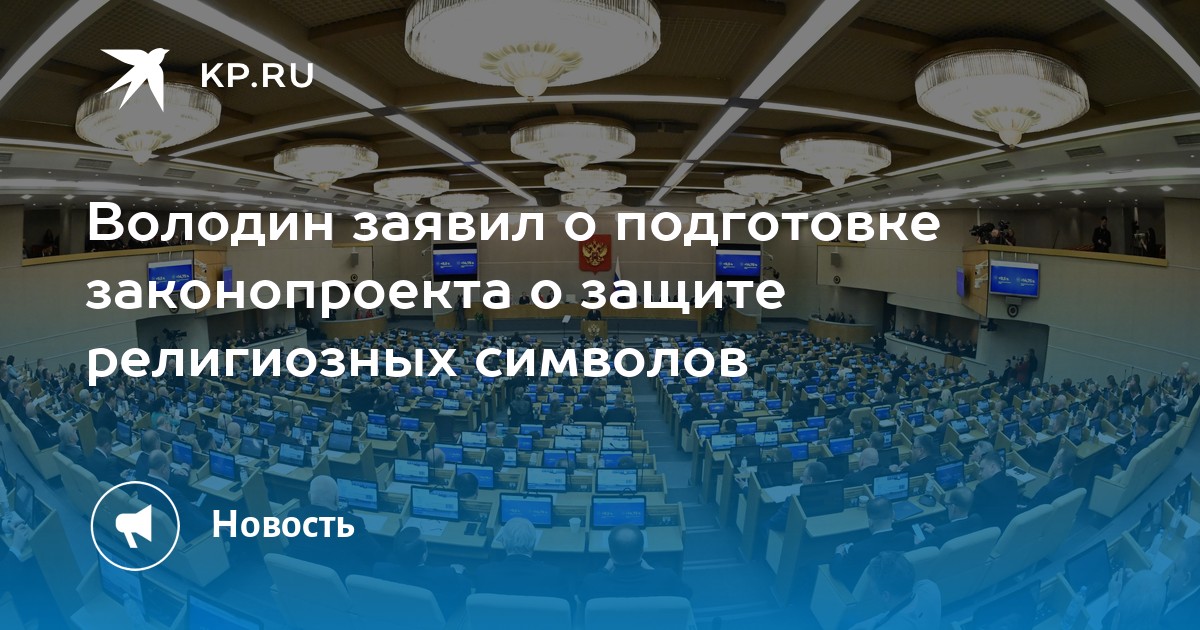 KP.RU

Володин заявил о подготовке законопроекта о защите религиозных символов

Новость